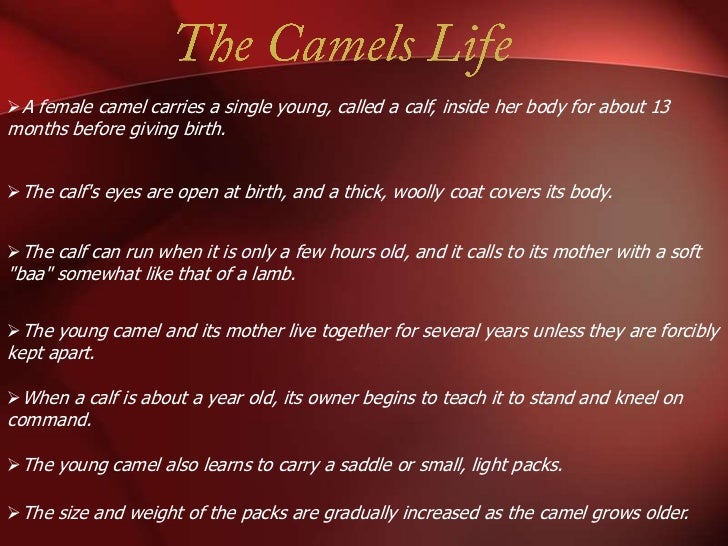 The Camels Life

➢A female camel carries a single young, called a calf, inside her body for about 13 months before giving birth.

➢The calf's eyes are open at birth, and a thick, woolly coat covers its body.

➢The calf can run when it is only a few hours old, and it calls to its mother with a soft "baa" somewhat like that of a lamb.

➢The young camel and its mother live together for several years unless they are forcibly kept apart.

➢When a calf is about a year old, its owner begins to teach it to stand and kneel on command.

➢The young camel also learns to carry a saddle or small, light packs.

➢The size and weight of the packs are gradually increased as the camel grows older.